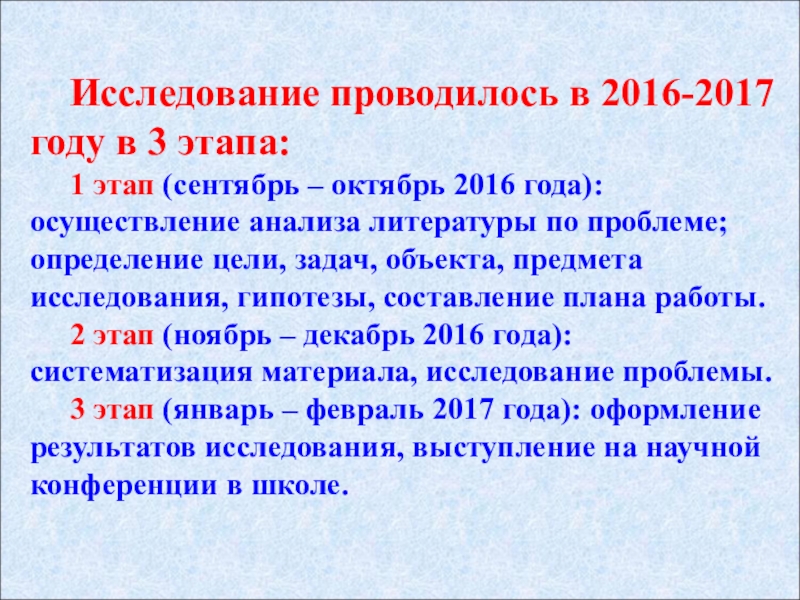 Исследование проводилось в 2016-2017 году в 3 этапа:

1 этап (сентябрь – октябрь 2016 года): осуществление анализа литературы по проблеме; определение цели, задач, объекта, предмета исследования, гипотезы, составление плана работы.

2 этап (ноябрь – декабрь 2016 года): систематизация материала, исследование проблемы.

3 этап (январь – февраль 2017 года): оформление результатов исследования, выступление на научной конференции в школе.